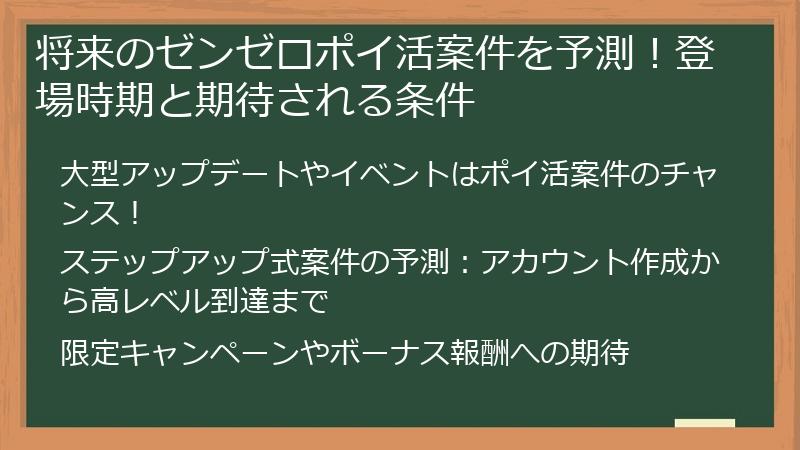 将来のゼンゼロポイ活案件を予測！登場時期と期待される条件

大型アップデートやイベントはポイ活案件のチャンス！

ステップアップ式案件の予測：アカウント作成から高レベル到達まで

限定キャンペーンやボーナス報酬への期待